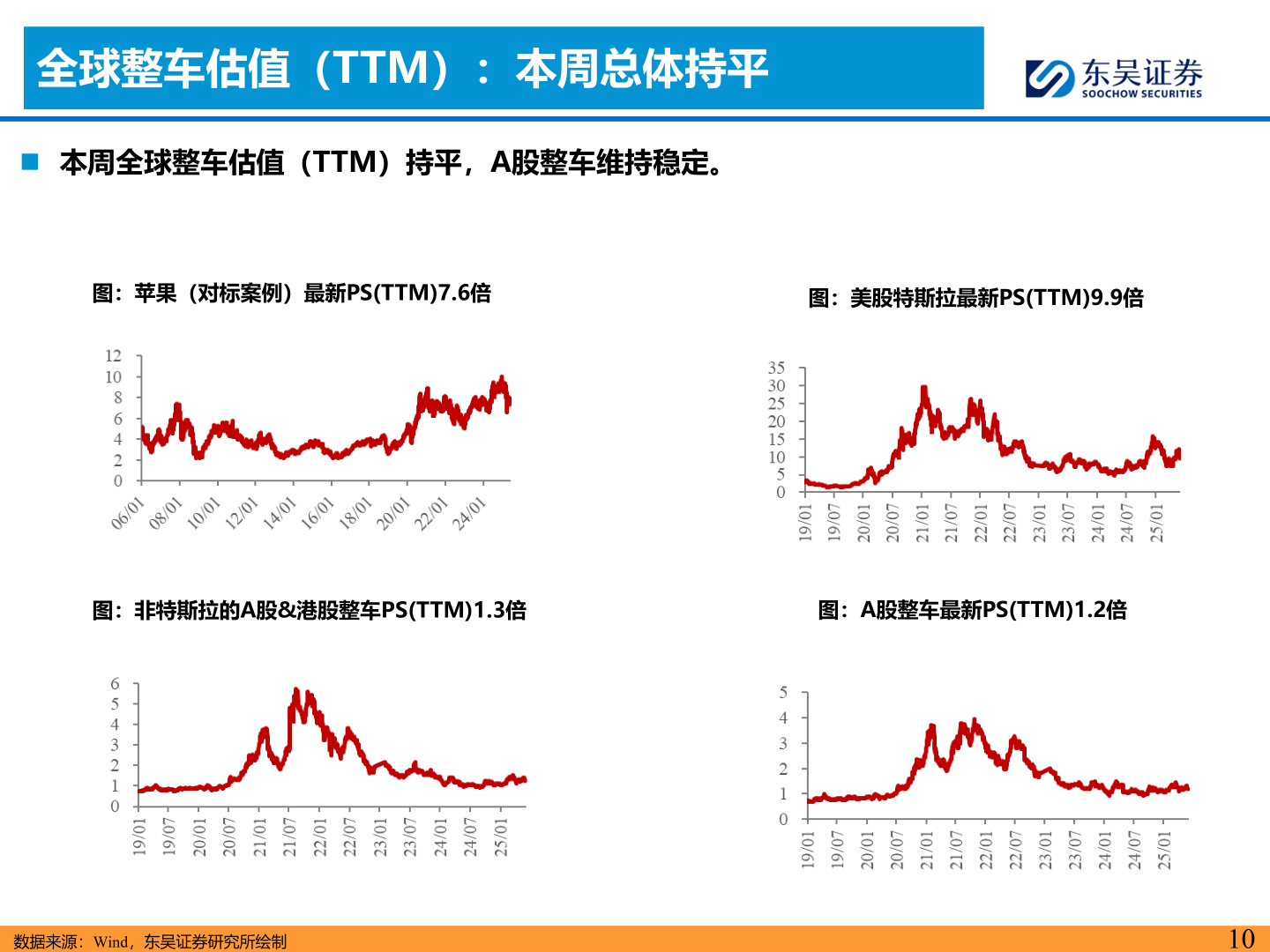 全球整车估值（TTM）：本周总体持平

东吴证券
SOOCHOW SECURITIES

本周全球整车估值（TTM）持平，A股整车维持稳定。

图：苹果（对标案例）最新PS(TTM)7.6倍

12
10
8
6
4
2
0
06/01 08/01 10/01 12/01 14/01 16/01 18/01 20/01 22/01 24/01

图：美股特斯拉最新PS(TTM)9.9倍

35
30
25
20
15
10
5
0
19/01 19/07 20/01 20/07 21/01 21/07 22/01 22/07 23/01 23/07 24/01 24/07 25/01

图：非特斯拉的A股&港股整车PS(TTM)1.3倍

6
5
4
3
2
1
0
19/01 19/07 20/01 20/07 21/01 21/07 22/01 22/07 23/01 23/07 24/01 24/07 25/01

图：A股整车最新PS(TTM)1.2倍

5
4
3
2
1
0
19/01 19/07 20/01 20/07 21/01 21/07 22/01 22/07 23/01 23/07 24/01 24/07 25/01

数据来源：Wind，东吴证券研究所绘制

10